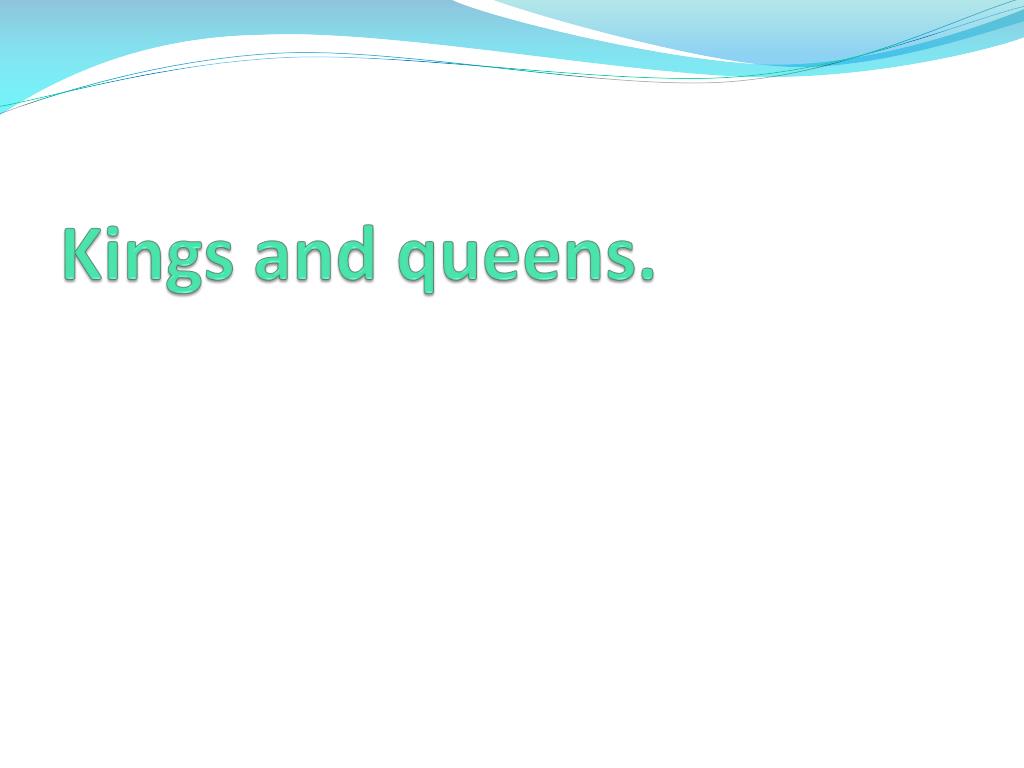 Kings and queens.